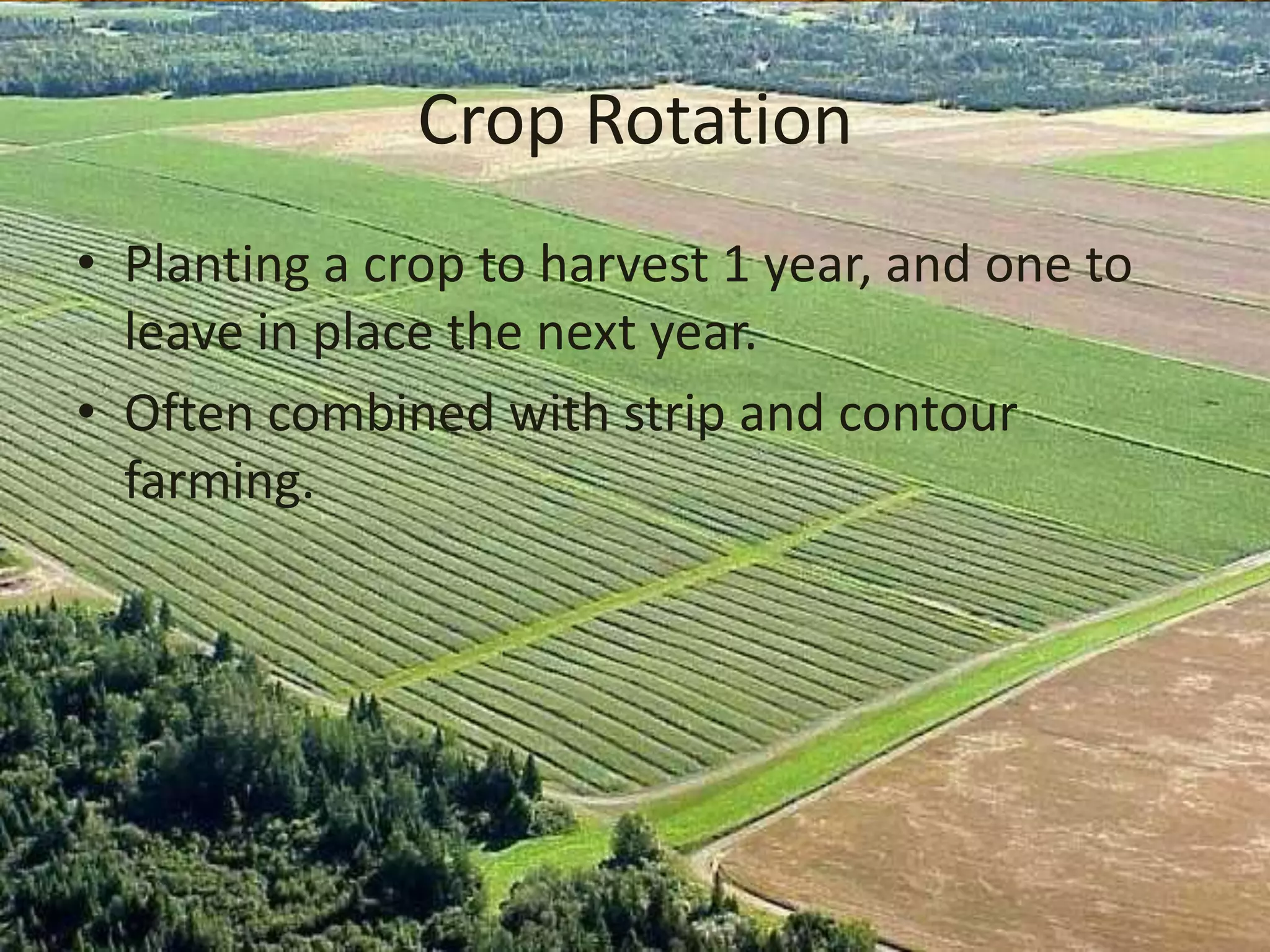 Crop Rotation

• Planting a crop to harvest 1 year, and one to leave in place the next year.

• Often combined with strip and contour farming.